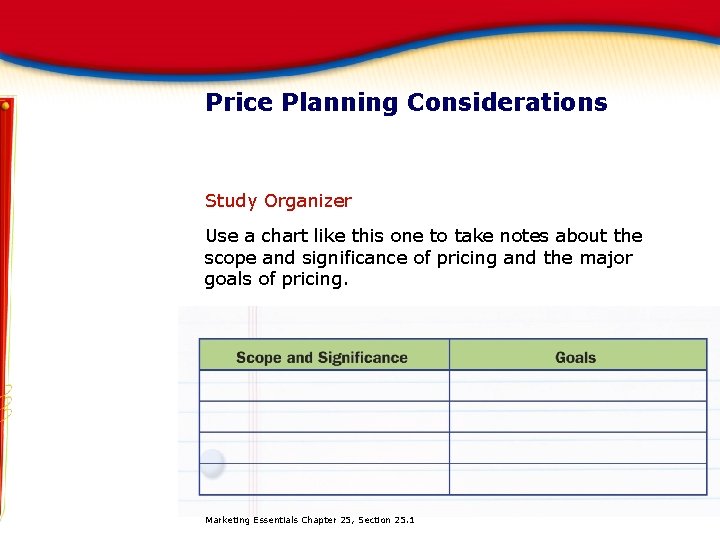 Price Planning Considerations

Study Organizer

Use a chart like this one to take notes about the scope and significance of pricing and the major goals of pricing.

| Scope and Significance | Goals |
|---|---|
| | |
| | |
| | |
| | |

Marketing Essentials Chapter 25, Section 25.1